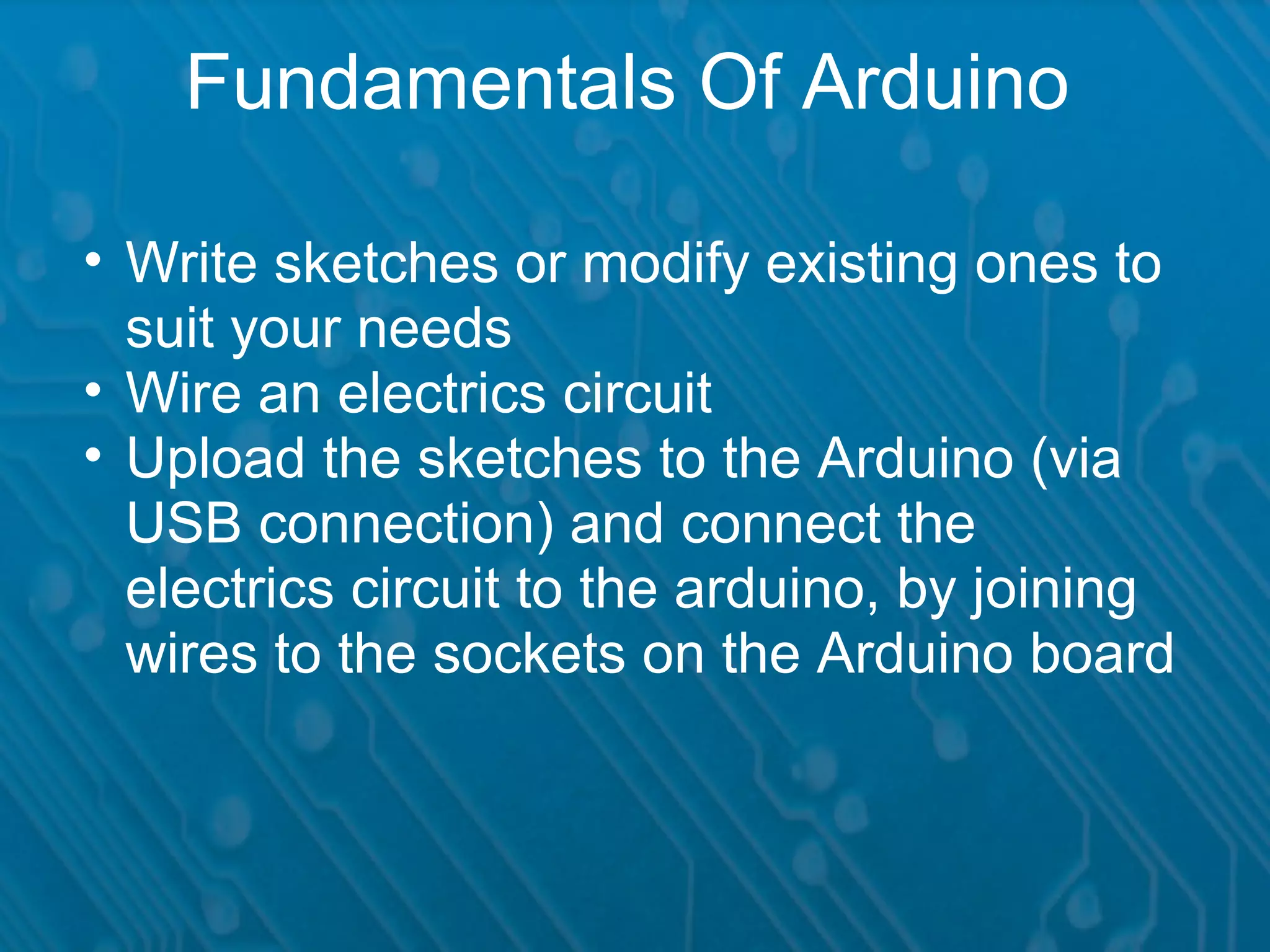 Fundamentals Of Arduino

• Write sketches or modify existing ones to suit your needs
• Wire an electrics circuit
• Upload the sketches to the Arduino (via USB connection) and connect the electrics circuit to the arduino, by joining wires to the sockets on the Arduino board